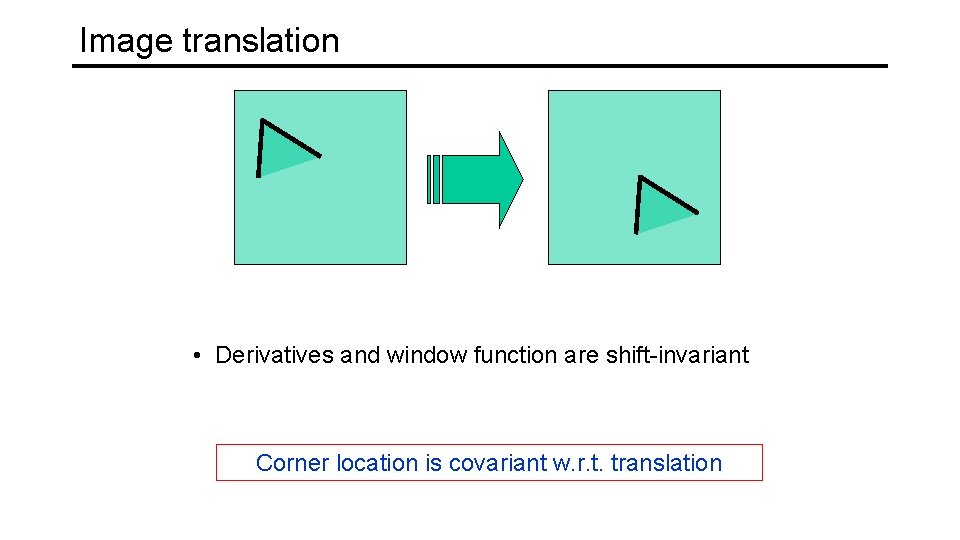 Image translation

• Derivatives and window function are shift-invariant

Corner location is covariant w.r.t. translation